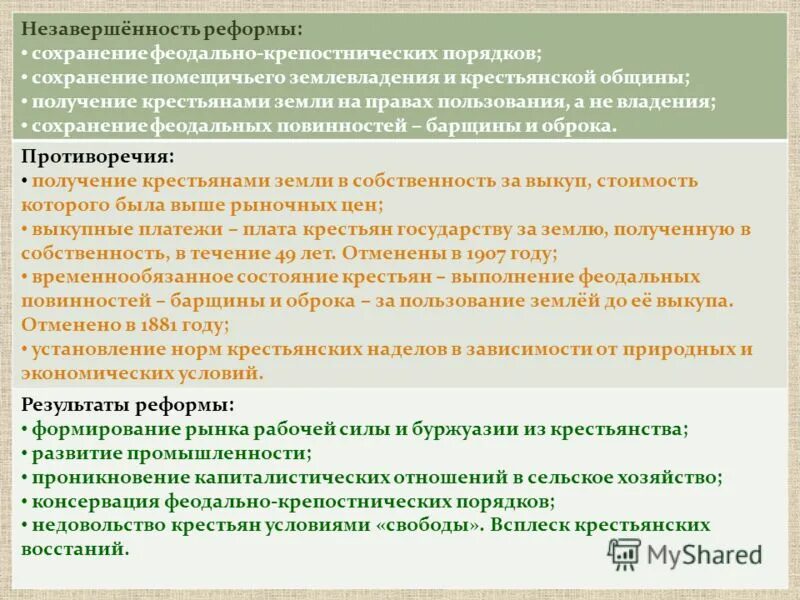 Незавершённость реформы:
• сохранение феодально-крепостнических порядков;
• сохранение помещичьего землевладения и крестьянской общины;
• получение крестьянами земли на правах пользования, а не владения;
• сохранение феодальных повинностей – барщины и оброка.

Противоречия:
• получение крестьянами земли в собственность за выкуп, стоимость которого была выше рыночных цен;
• выкупные платежи – плата крестьян государству за землю, полученную в собственность, в течение 49 лет. Отменены в 1907 году;
• временнообязанное состояние крестьян – выполнение феодальных повинностей – барщины и оброка – за пользование землёй до её выкупа. Отменено в 1881 году;
• установление норм крестьянских наделов в зависимости от природных и экономических условий.

Результаты реформы:
• формирование рынка рабочей силы и буржуазии из крестьянства;
• развитие промышленности;
• проникновение капиталистических отношений в сельское хозяйство;
• консервация феодально-крепостнических порядков;
• недовольство крестьян условиями «свободы». Всплеск крестьянских восстаний.

MyShared